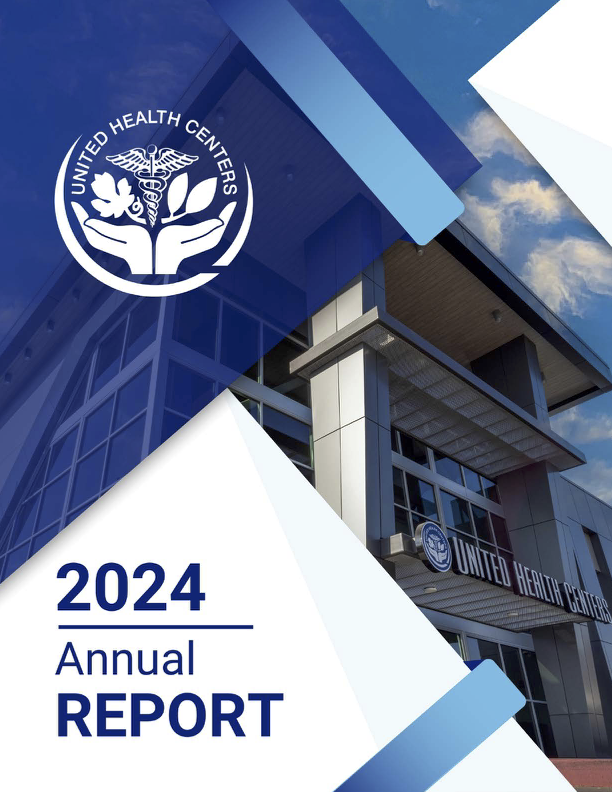 UNITED HEALTH CENTERS

UNITED HEALTH CENTERS

2024
Annual
REPORT